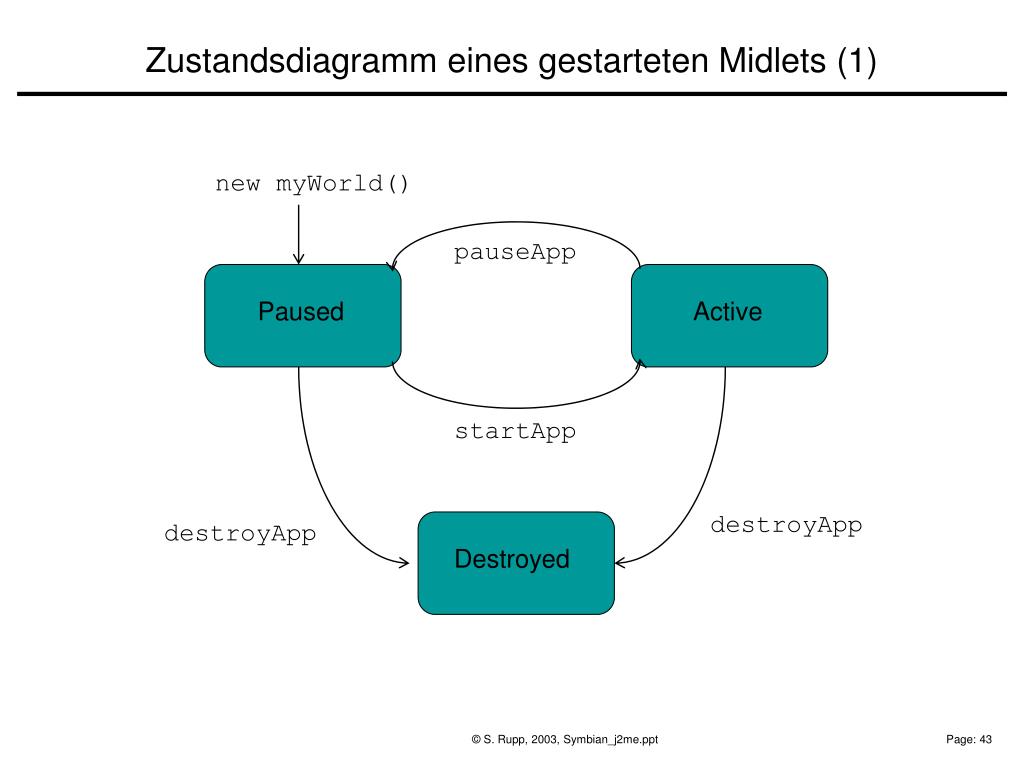 Zustandsdiagramm eines gestarteten Midlets (1)

new myWorld()

pauseApp

Paused

Active

startApp

destroyApp

Destroyed

destroyApp

© S. Rupp, 2003, Symbian_j2me.ppt

Page: 43